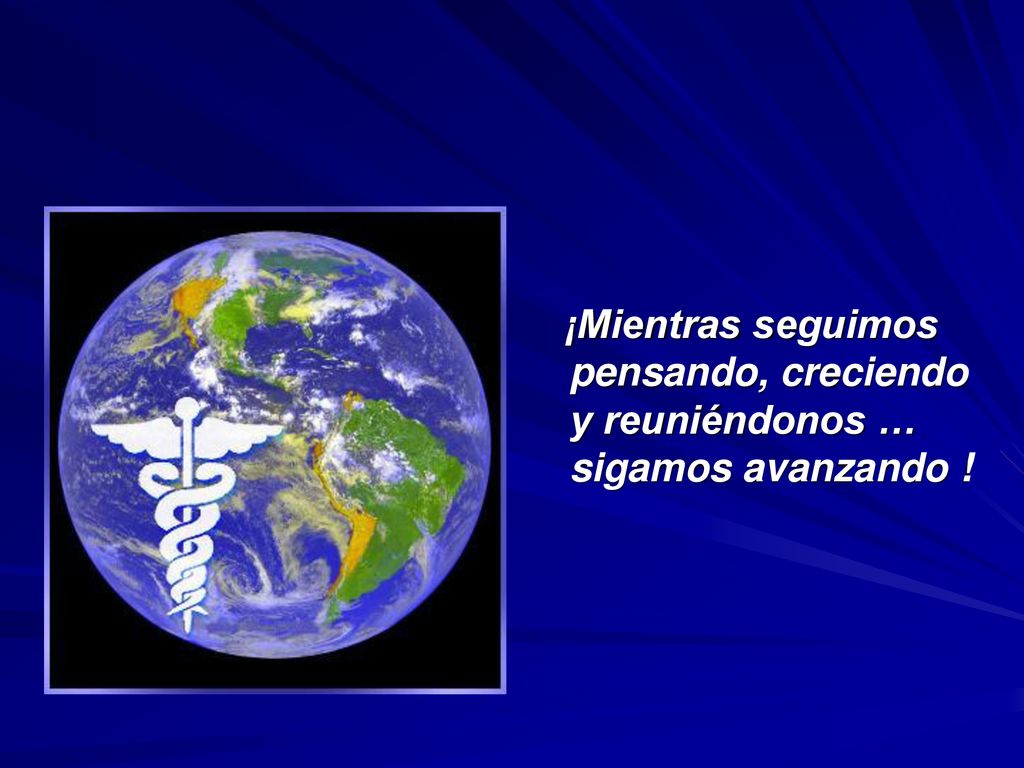 ¡Mientras seguimos pensando, creciendo y reuniéndonos … sigamos avanzando !